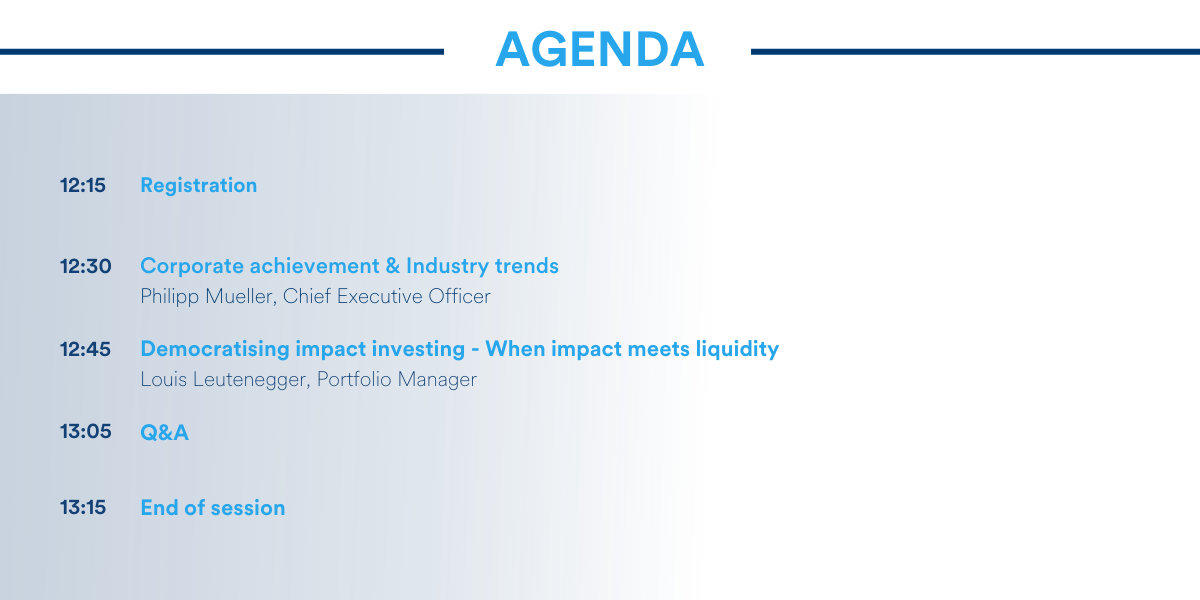 AGENDA

12:15 Registration

12:30 Corporate achievement & Industry trends
Philipp Mueller, Chief Executive Officer

12:45 Democratising impact investing - When impact meets liquidity
Louis Leutenegger, Portfolio Manager

13:05 Q&A

13:15 End of session